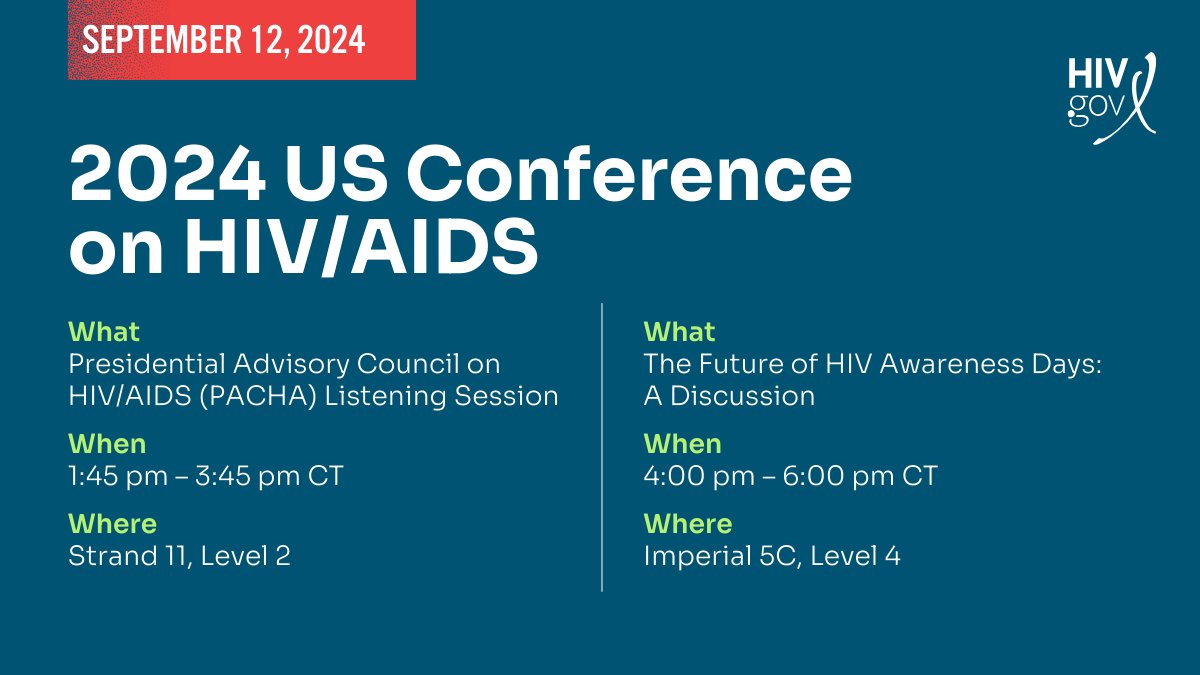 SEPTEMBER 12, 2024

HIV.gov

2024 US Conference on HIV/AIDS

What
Presidential Advisory Council on HIV/AIDS (PACHA) Listening Session

When
1:45 pm – 3:45 pm CT

Where
Strand 11, Level 2

What
The Future of HIV Awareness Days: A Discussion

When
4:00 pm – 6:00 pm CT

Where
Imperial 5C, Level 4